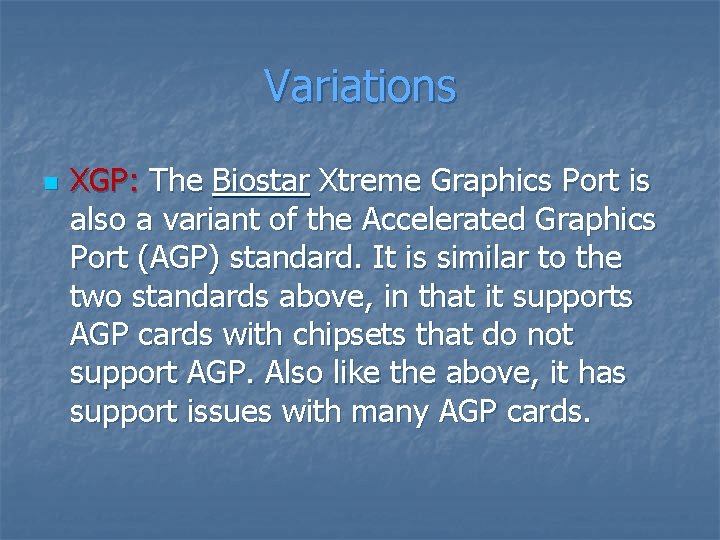 Variations

XGP: The Biostar Xtreme Graphics Port is also a variant of the Accelerated Graphics Port (AGP) standard. It is similar to the two standards above, in that it supports AGP cards with chipsets that do not support AGP. Also like the above, it has support issues with many AGP cards.